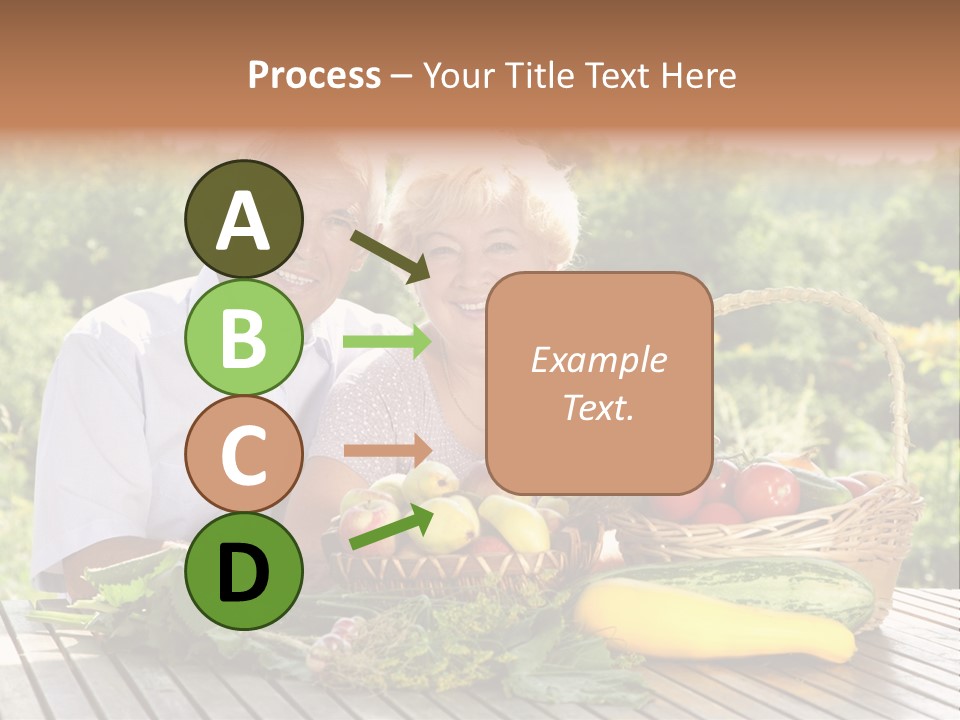 Process – Your Title Text Here

A

B

C

D

Example Text.